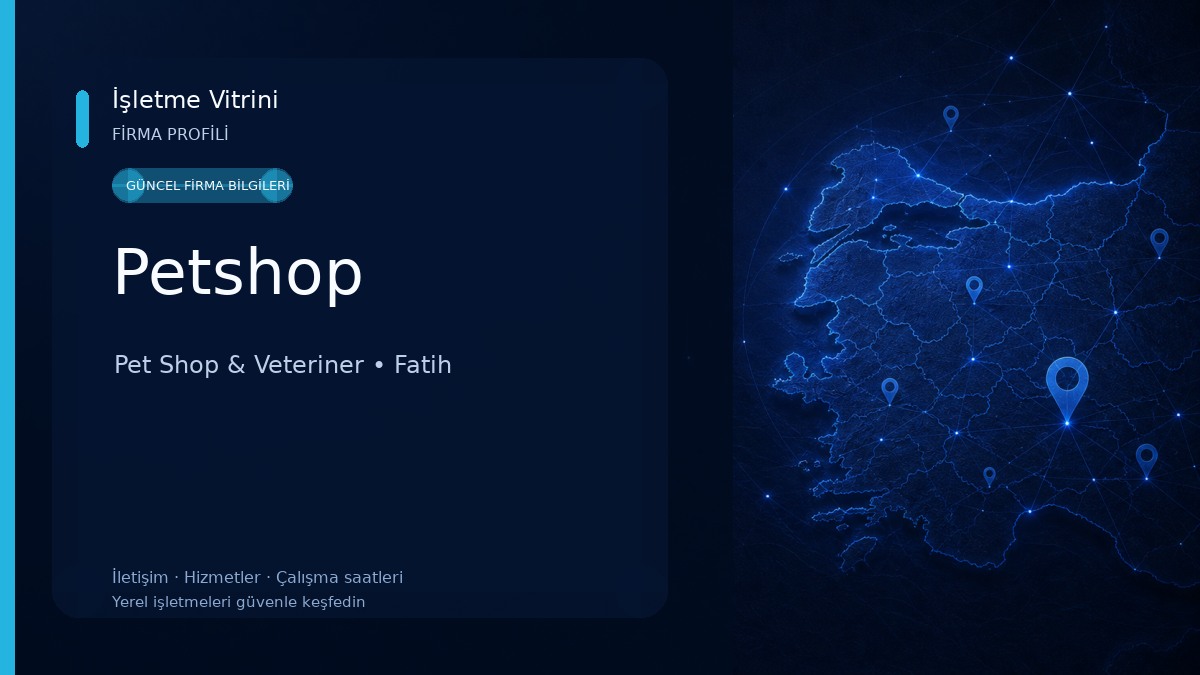 İşletme Vitrini
FİRMA PROFİLİ

GÜNCEL FİRMA BİLGİLERİ

Petshop

Pet Shop & Veteriner • Fatih

İletişim · Hizmetler · Çalışma saatleri
Yerel işletmeleri güvenle keşfedin